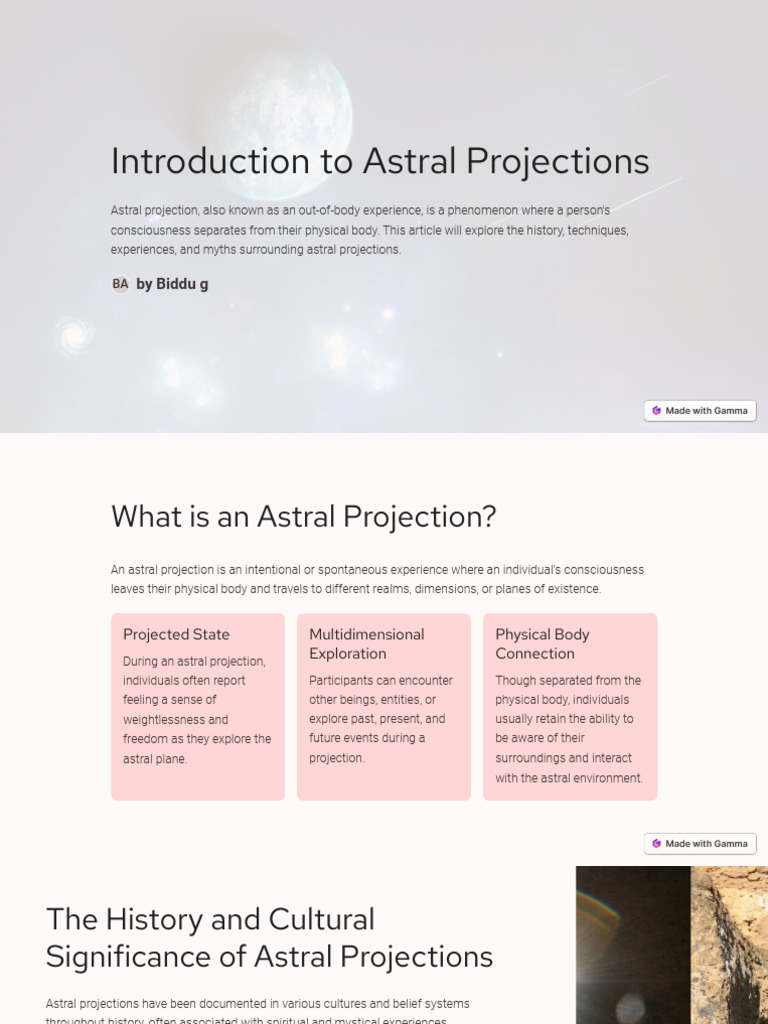 Introduction to Astral Projections

Astral projection, also known as an out-of-body experience, is a phenomenon where a person's consciousness separates from their physical body. This article will explore the history, techniques, experiences, and myths surrounding astral projections.

BA by Biddu g

Made with Gamma

What is an Astral Projection?

An astral projection is an intentional or spontaneous experience where an individual's consciousness leaves their physical body and travels to different realms, dimensions, or planes of existence.

Projected State

During an astral projection, individuals often report feeling a sense of weightlessness and freedom as they explore the astral plane.

Multidimensional Exploration

Participants can encounter other beings, entities, or explore past, present, and future events during a projection.

Physical Body Connection

Though separated from the physical body, individuals usually retain the ability to be aware of their surroundings and interact with the astral environment.

Made with Gamma

The History and Cultural Significance of Astral Projections

Astral projections have been documented in various cultures and belief systems throughout history, often associated with spiritual and mystical experiences.